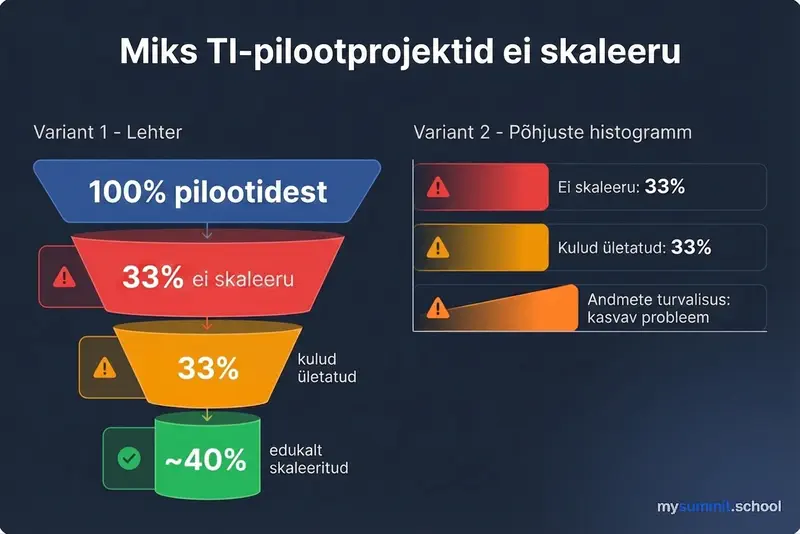 Miks TI-pilootprojektid ei skaleeru

Variant 1 - Lehter

100% pilootidest

33% ei skaleeru

33%

kulud ületatud

~40%

edukalt skaleeritud

Variant 2 - Põhjuste histogramm

Ei skaleeru: 33%

Kulud ületatud: 33%

Andmete turvalisus: kasvav probleem

mysummit.school